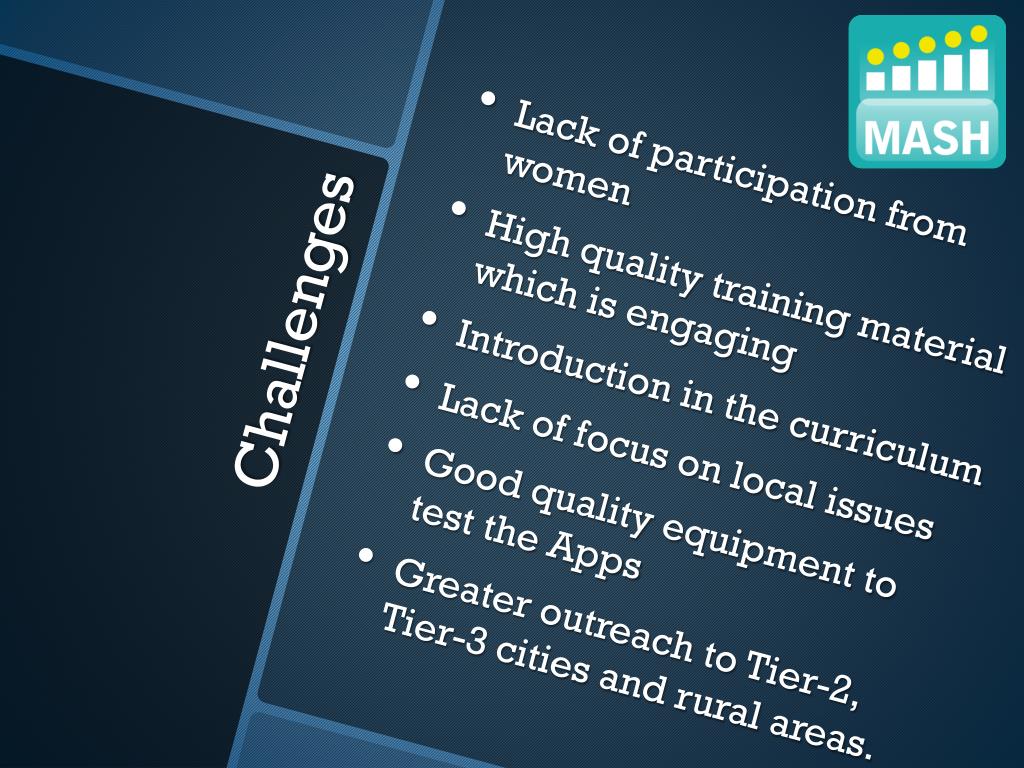 MASH

Challenges

• Lack of participation from women
• High quality training material which is engaging
• Introduction in the curriculum
• Lack of focus on local issues
• Good quality equipment to test the Apps
• Greater outreach to Tier-2, Tier-3 cities and rural areas.